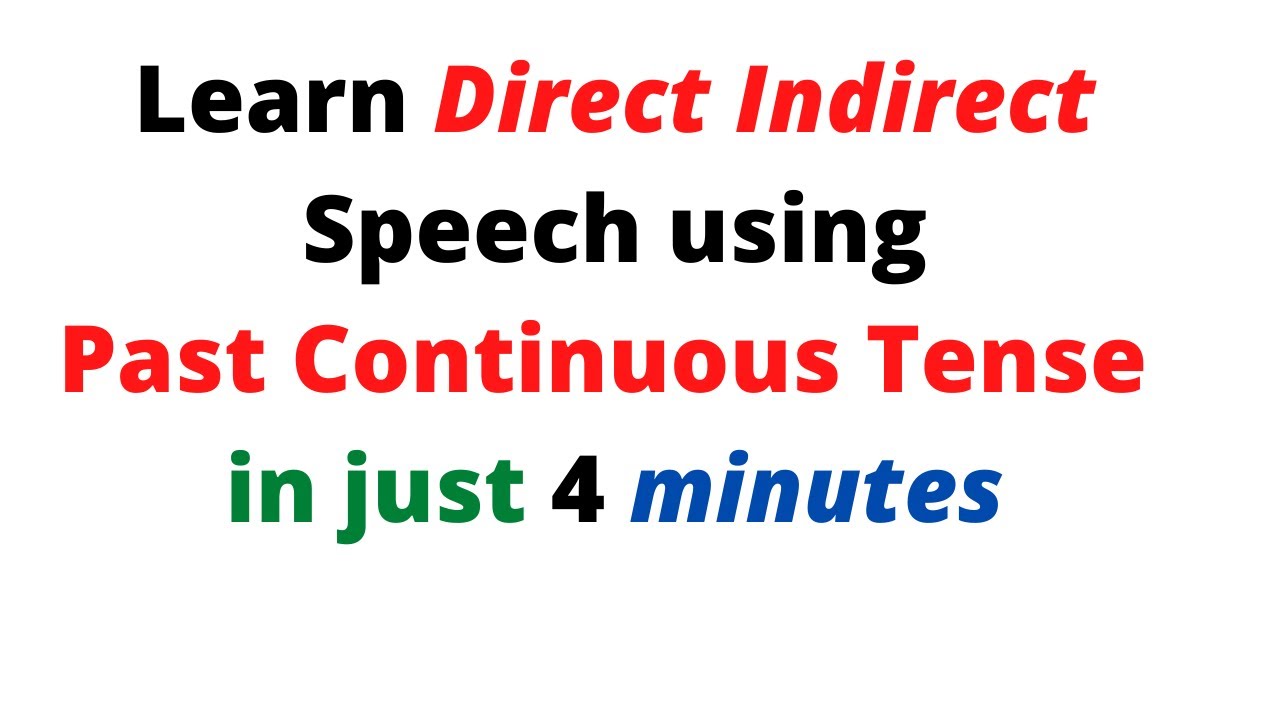 Learn Direct Indirect Speech using Past Continuous Tense in just 4 minutes